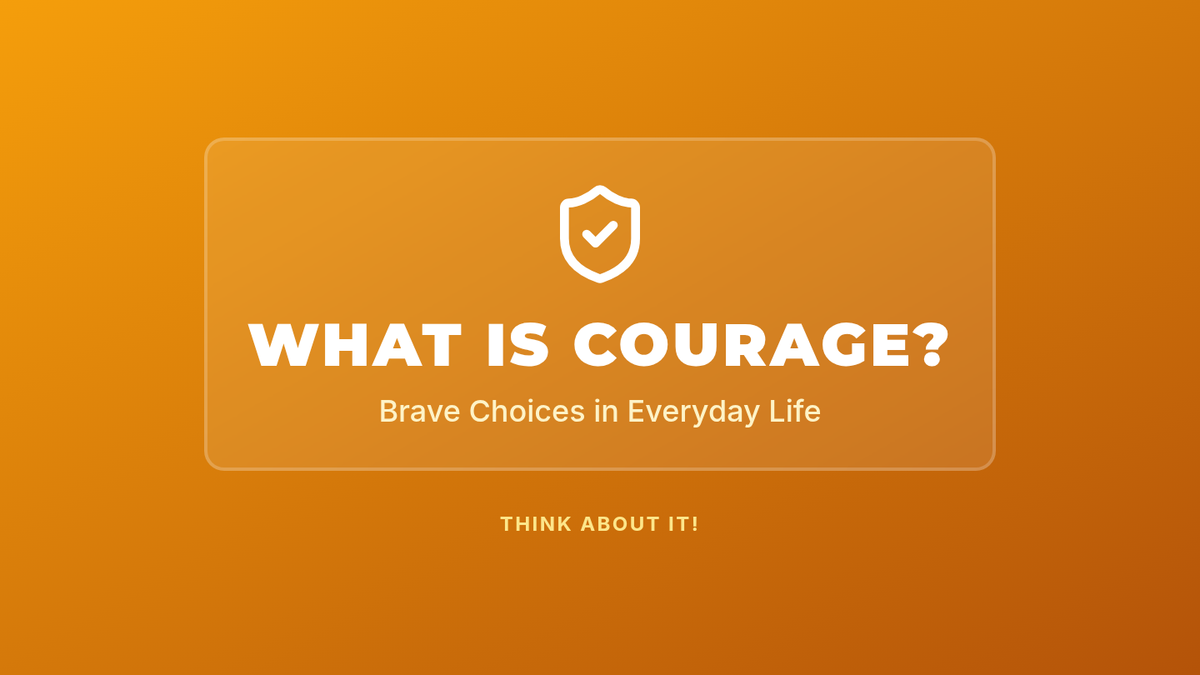 WHAT IS COURAGE?

Brave Choices in Everyday Life

THINK ABOUT IT!